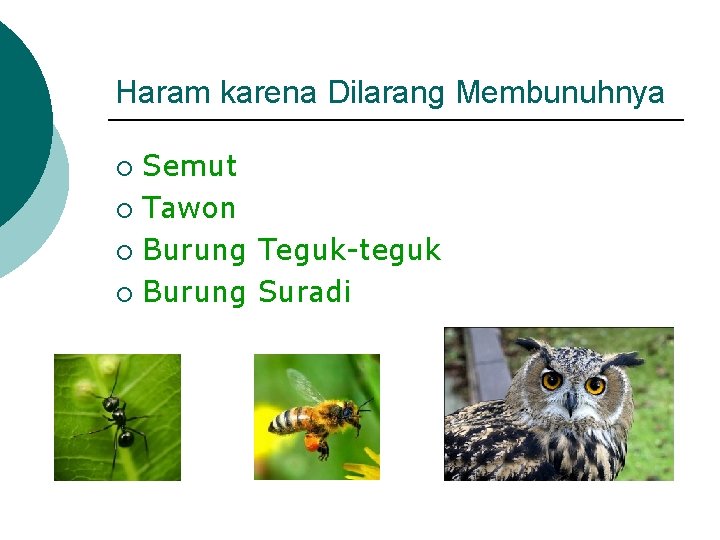 Haram karena Dilarang Membunuhnya

○ Semut
○ Tawon
○ Burung Teguk-teguk
○ Burung Suradi